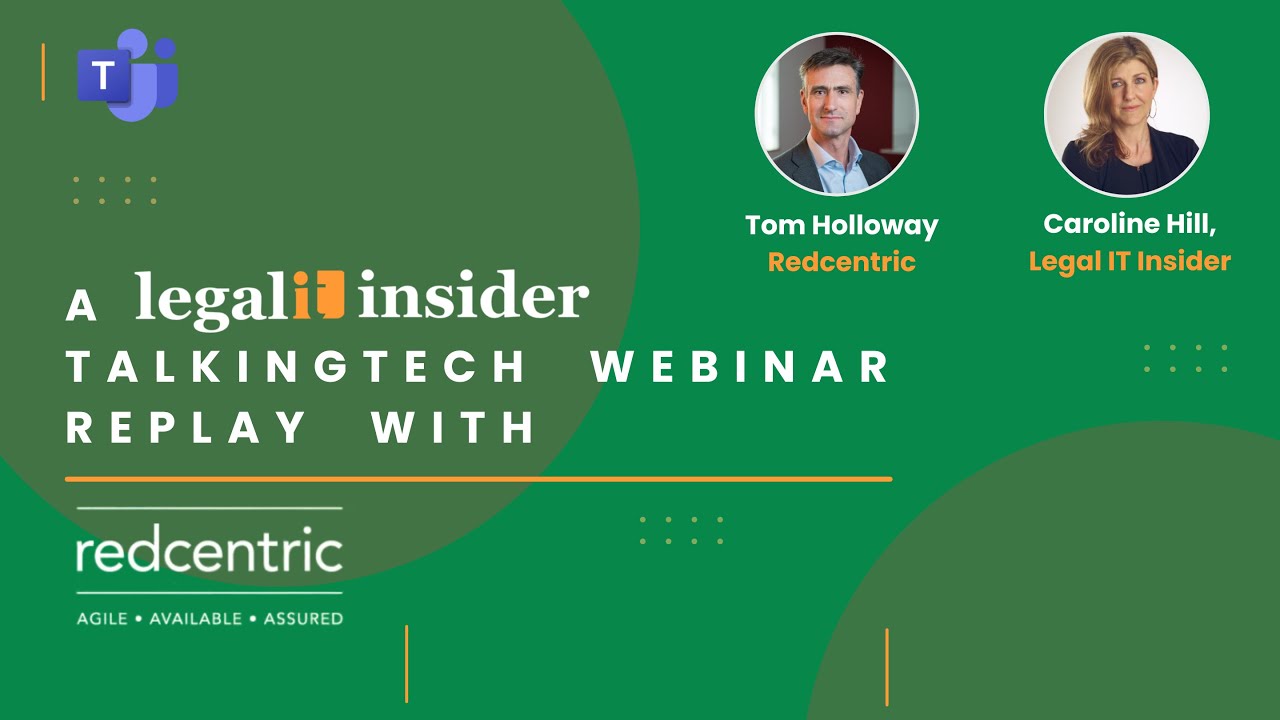 T

Tom Holloway
Redcentric

Caroline Hill,
Legal IT Insider

A legalit insider
TALKINGTECH WEBINAR
REPLAY WITH

redcentric
AGILE • AVAILABLE • ASSURED